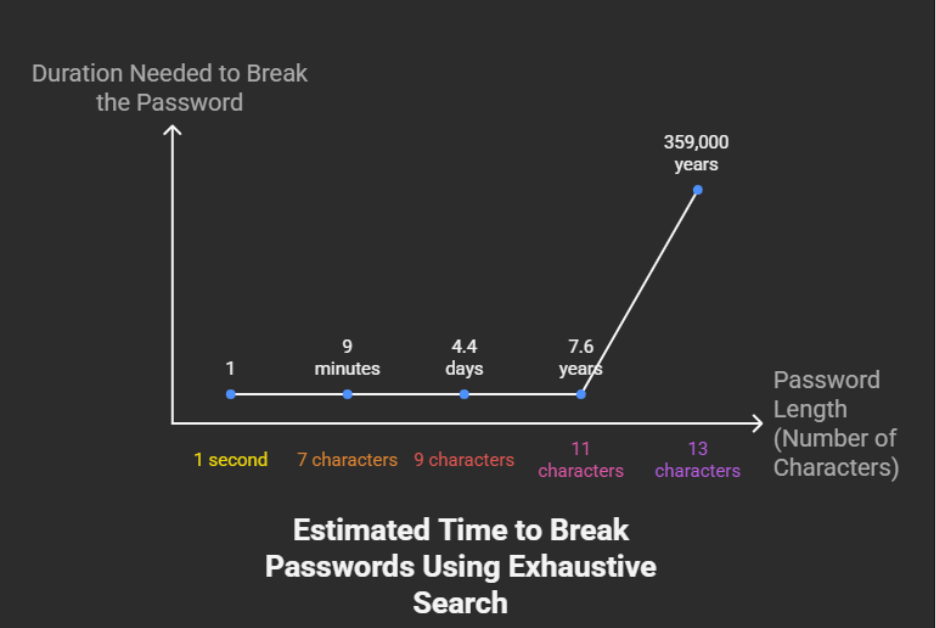 Duration Needed to Break the Password

359,000 years

1

9 minutes

4.4 days

7.6 years

Password Length (Number of Characters)

1 second

7 characters

9 characters

11 characters

13 characters

Estimated Time to Break Passwords Using Exhaustive Search